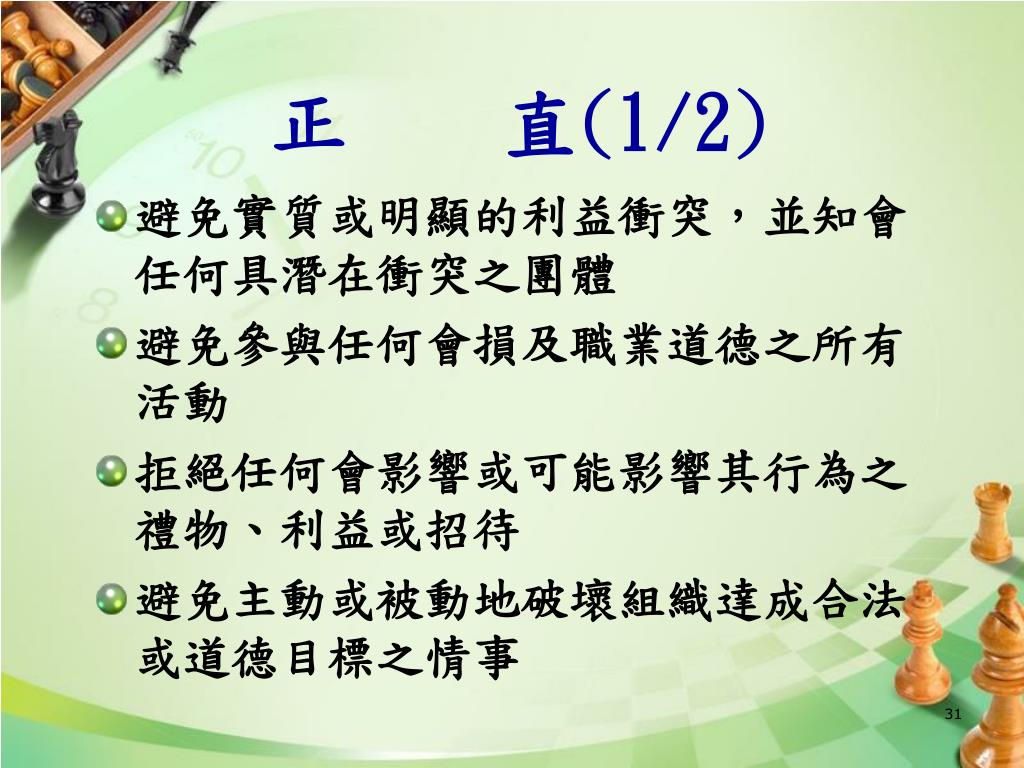 正　直(1/2)

避免實質或明顯的利益衝突，並知會任何具潛在衝突之團體

避免參與任何會損及職業道德之所有活動

拒絕任何會影響或可能影響其行為之禮物、利益或招待

避免主動或被動地破壞組織達成合法或道德目標之情事

31